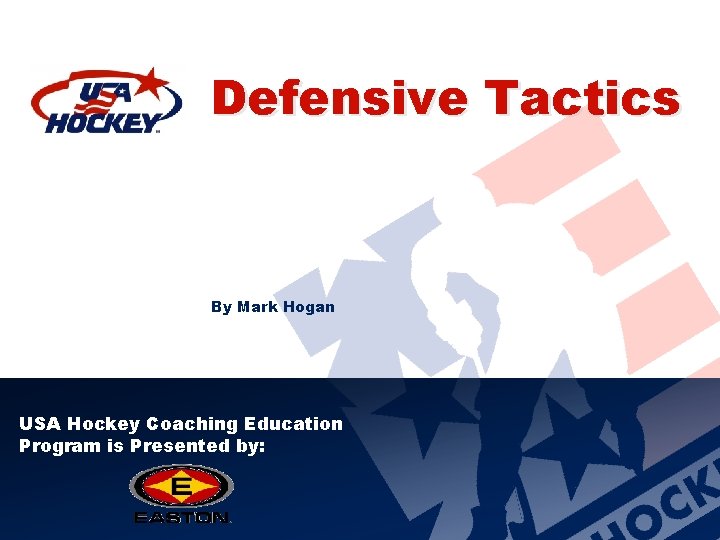 USA HOCKEY

Defensive Tactics

By Mark Hogan

USA Hockey Coaching Education Program is Presented by:

E
EASTON

HOCKE